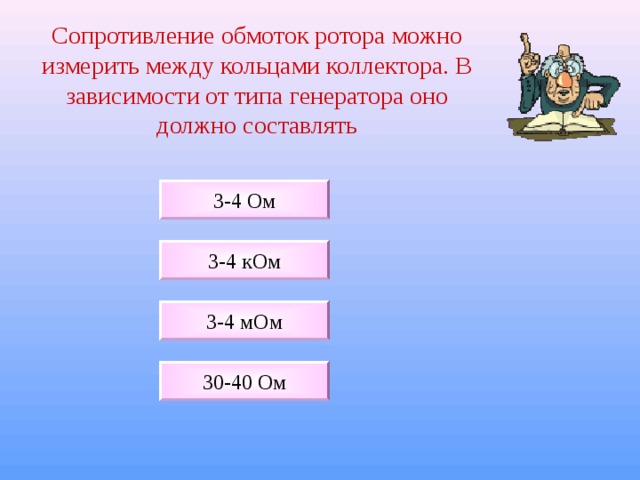 Сопротивление обмоток ротора можно измерить между кольцами коллектора. В зависимости от типа генератора оно должно составлять

3-4 Ом

3-4 кОм

3-4 мОм

30-40 Ом